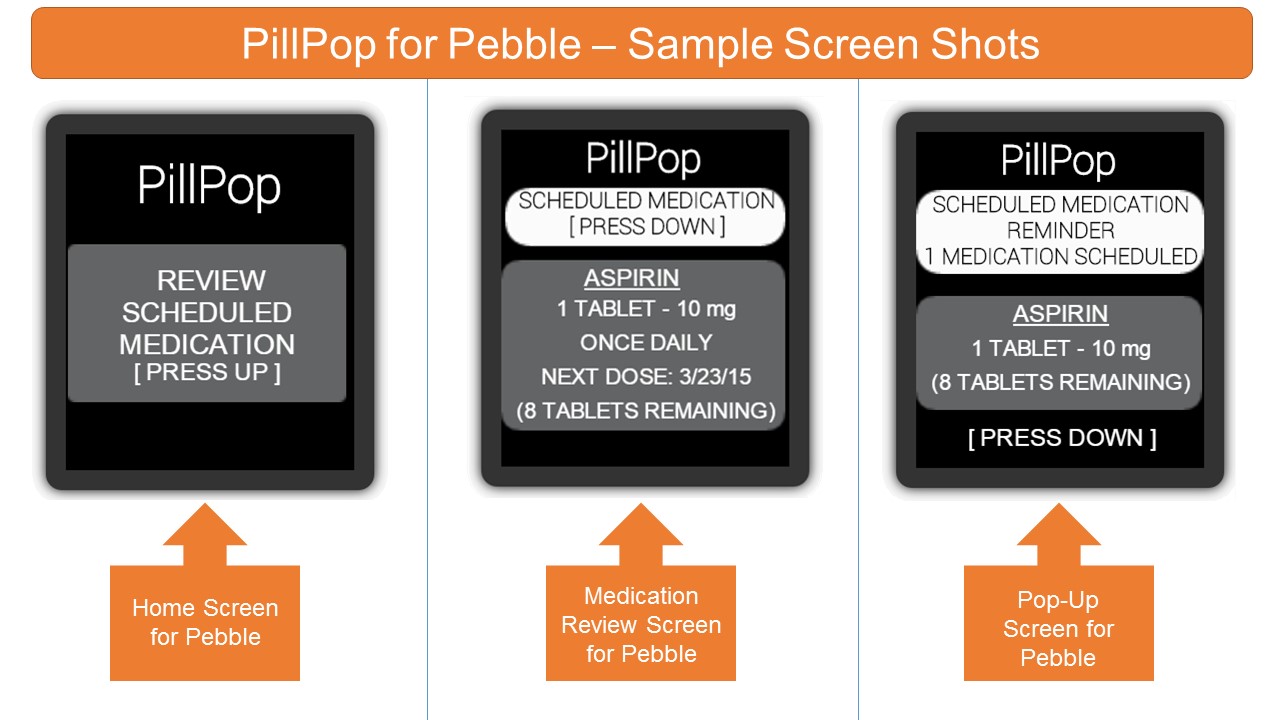 PillPop for Pebble – Sample Screen Shots

PillPop

REVIEW SCHEDULED MEDICATION
[ PRESS UP ]

Home Screen for Pebble

PillPop

SCHEDULED MEDICATION
[ PRESS DOWN ]

ASPIRIN
1 TABLET - 10 mg
ONCE DAILY
NEXT DOSE: 3/23/15
(8 TABLETS REMAINING)

Medication Review Screen for Pebble

PillPop

SCHEDULED MEDICATION REMINDER
1 MEDICATION SCHEDULED

ASPIRIN
1 TABLET - 10 mg
(8 TABLETS REMAINING)

[ PRESS DOWN ]

Pop-Up Screen for Pebble